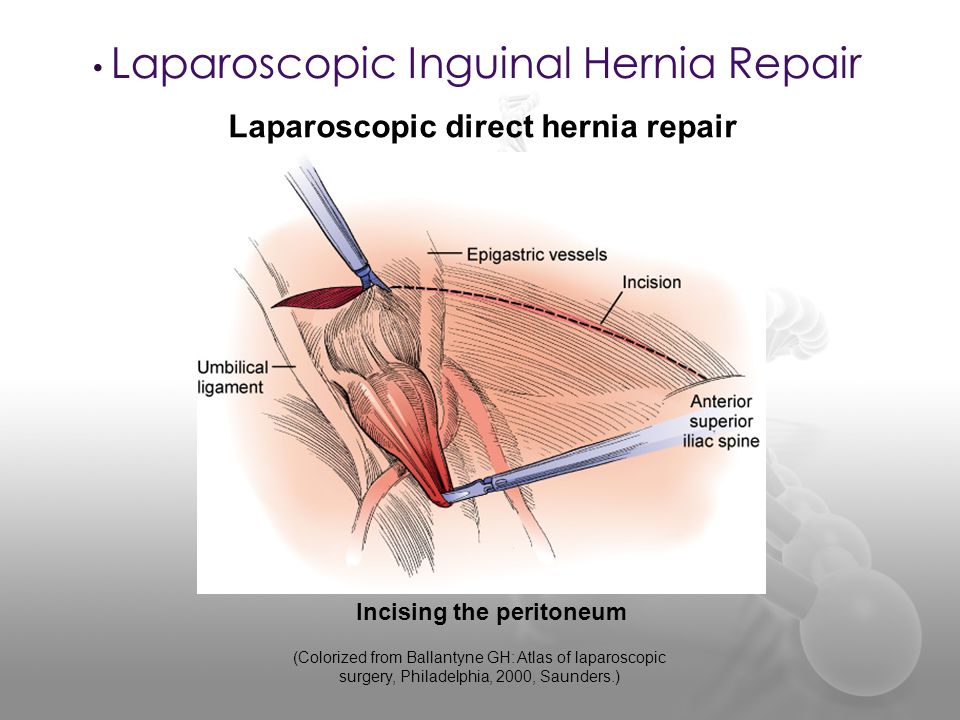 • Laparoscopic Inguinal Hernia Repair

Laparoscopic direct hernia repair

Epigastric vessels

Incision

Umbilical ligament

Anterior superior iliac spine

Incising the peritoneum

(Colorized from Ballantyne GH: Atlas of laparoscopic surgery, Philadelphia, 2000, Saunders.)